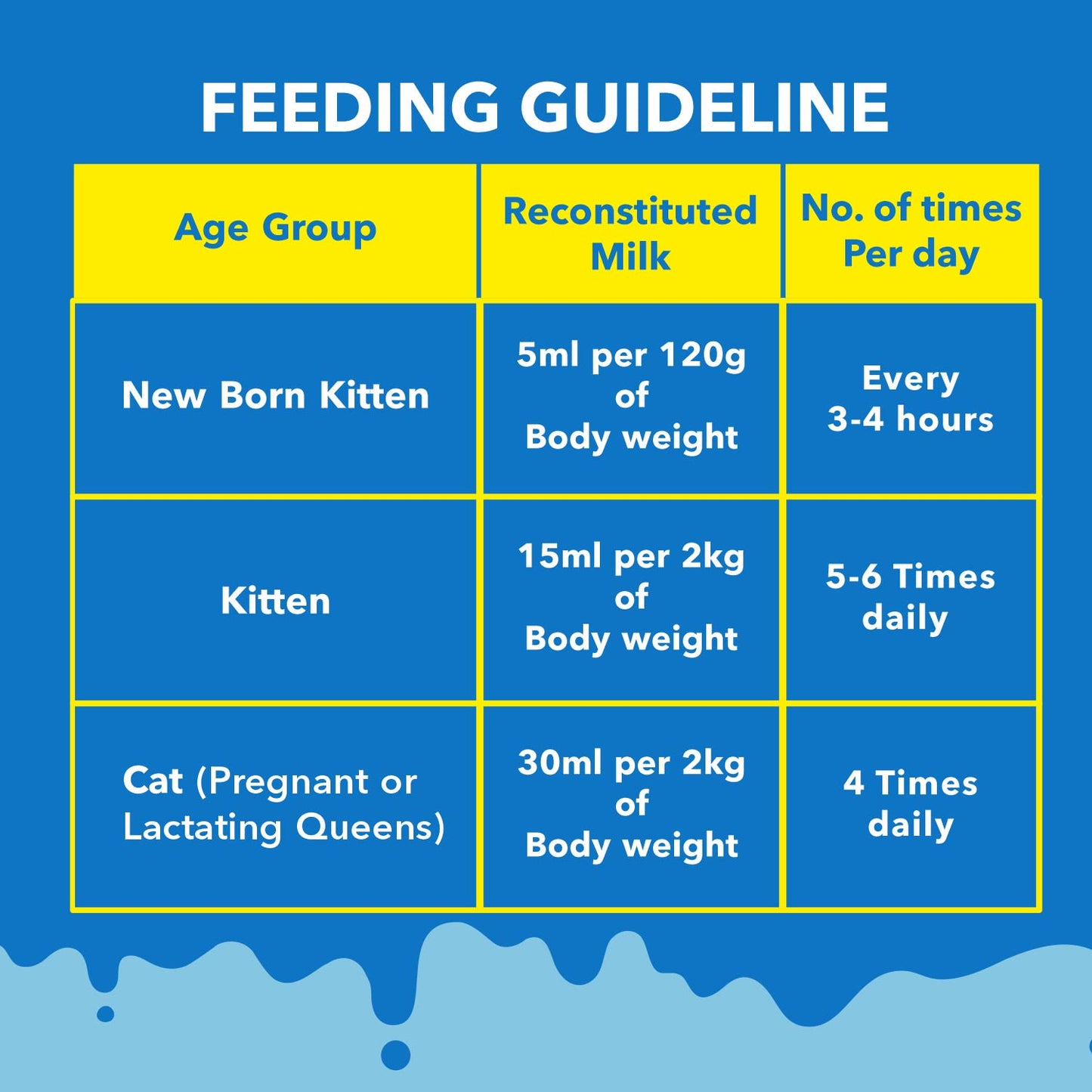 FEEDING GUIDELINE

| Age Group | Reconstituted Milk | No. of times Per day |
|---|---|---|
| New Born Kitten | 5ml per 120g of Body weight | Every 3-4 hours |
| Kitten | 15ml per 2kg of Body weight | 5-6 Times daily |
| Cat (Pregnant or Lactating Queens) | 30ml per 2kg of Body weight | 4 Times daily |